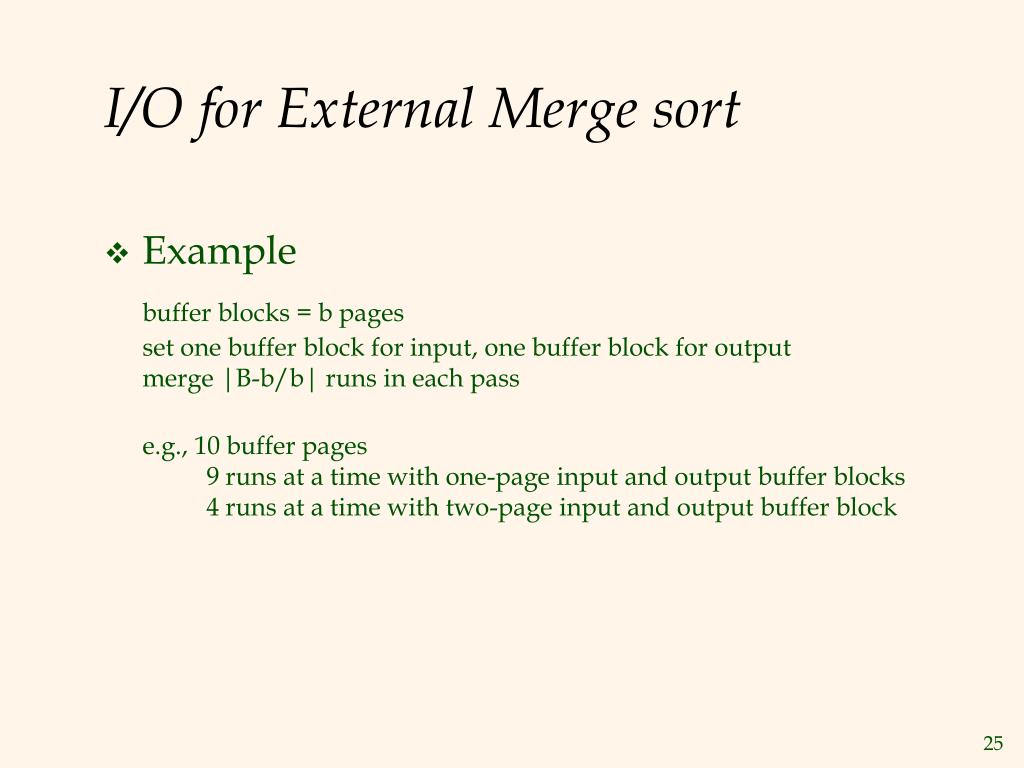 I/O for External Merge sort

❖ Example

buffer blocks = b pages

set one buffer block for input, one buffer block for output
merge |B-b/b| runs in each pass

e.g., 10 buffer pages
9 runs at a time with one-page input and output buffer blocks
4 runs at a time with two-page input and output buffer block

25